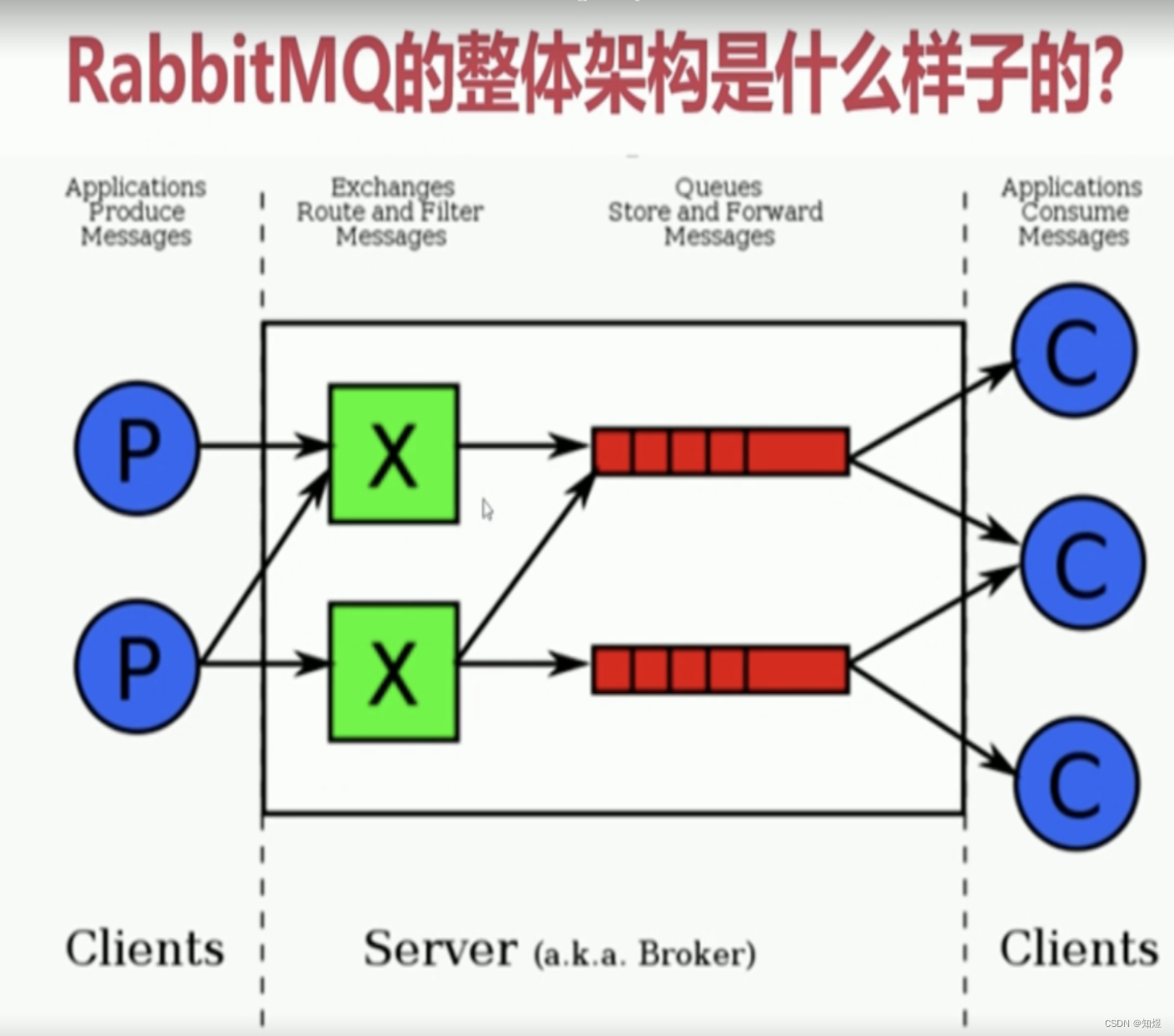 RabbitMQ的整体架构是什么样子的?

Applications Produce Messages

Exchanges Route and Filter Messages

Queues Store and Forward Messages

Applications Consume Messages

P

P

X

X

C

C

C

Clients

Server (a.k.a. Broker)

Clients

CSDN @知煜